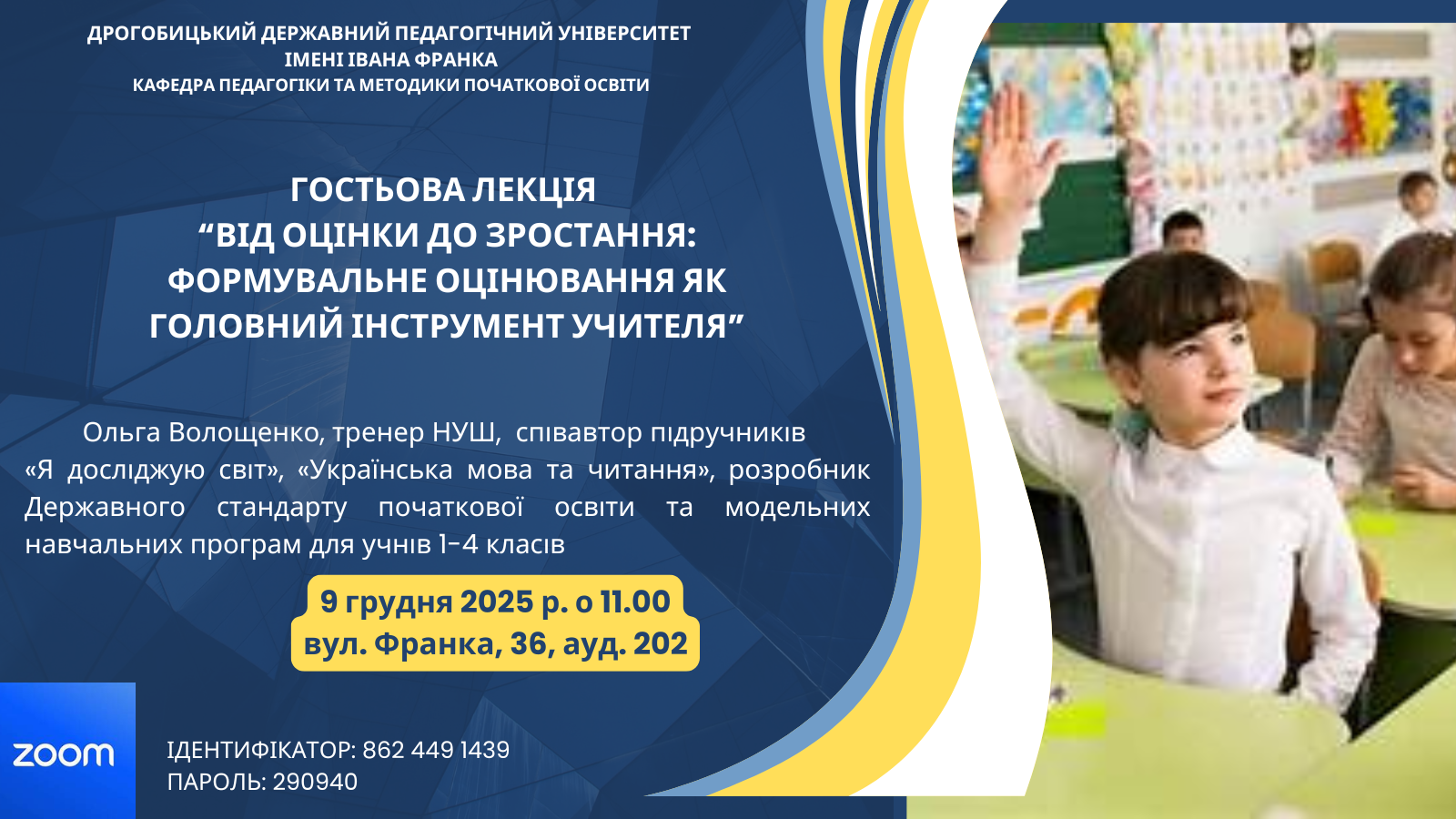 ДРОГОБИЦЬКИЙ ДЕРЖАВНИЙ ПЕДАГОГІЧНИЙ УНІВЕРСИТЕТ
ІМЕНІ ІВАНА ФРАНКА
КАФЕДРА ПЕДАГОГІКИ ТА МЕТОДИКИ ПОЧАТКОВОЇ ОСВІТИ

ГОСТЬОВА ЛЕКЦІЯ
“ВІД ОЦІНКИ ДО ЗРОСТАННЯ: ФОРМУВАЛЬНЕ ОЦІНЮВАННЯ ЯК ГОЛОВНИЙ ІНСТРУМЕНТ УЧИТЕЛЯ”

Ольга Волощенко, тренер НУШ, співавтор підручників «Я досліджую світ», «Українська мова та читання», розробник Державного стандарту початкової освіти та модельних навчальних програм для учнів 1-4 класів

9 грудня 2025 р. о 11.00
вул. Франка, 36, ауд. 202

zoom

ІДЕНТИФІКАТОР: 862 449 1439
ПАРОЛЬ: 290940